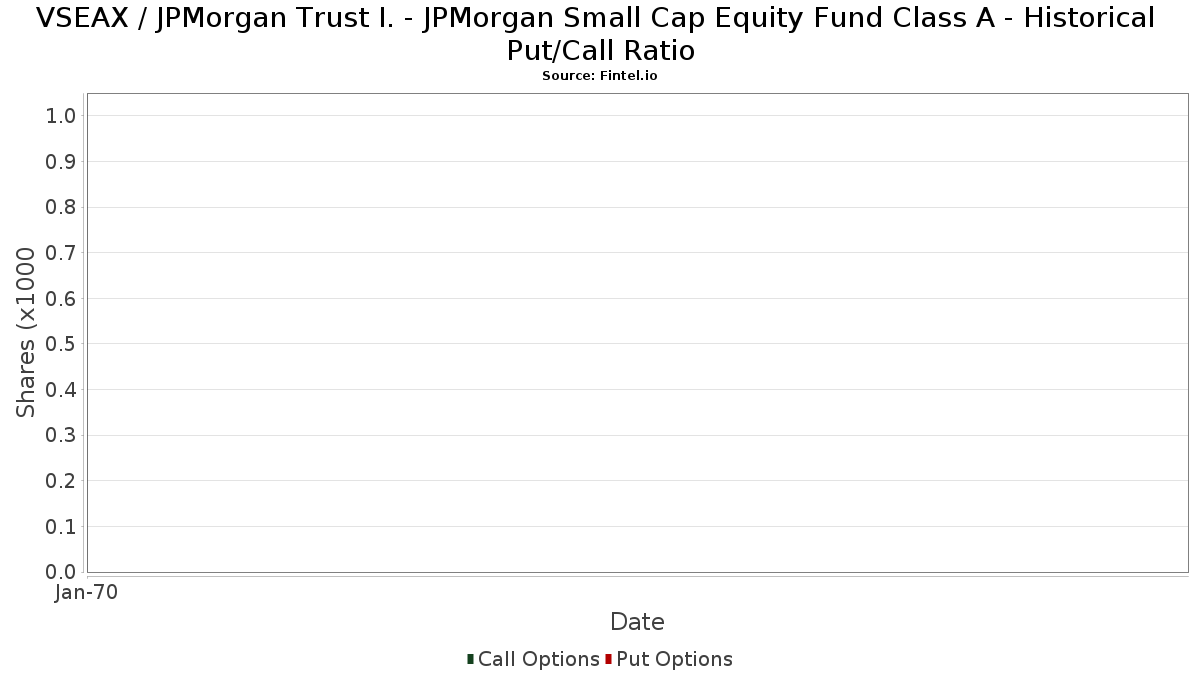 VSEAX / JPMorgan Trust I. - JPMorgan Small Cap Equity Fund Class A - Historical Put/Call Ratio
Source: Fintel.io

Shares (x1000

1.0
0.9
0.8
0.7
0.6
0.5
0.4
0.3
0.2
0.1
0.0

Jan-70

Date

Call Options Put Options